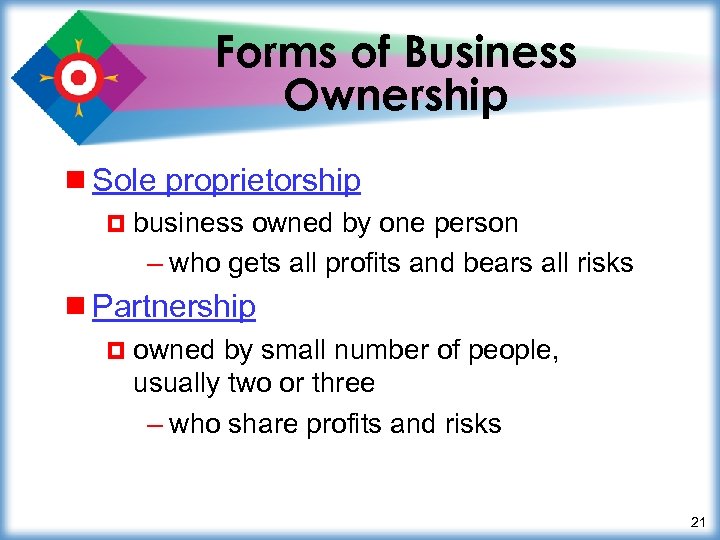 Forms of Business Ownership

Sole proprietorship

business owned by one person

– who gets all profits and bears all risks

Partnership

owned by small number of people, usually two or three

– who share profits and risks

21